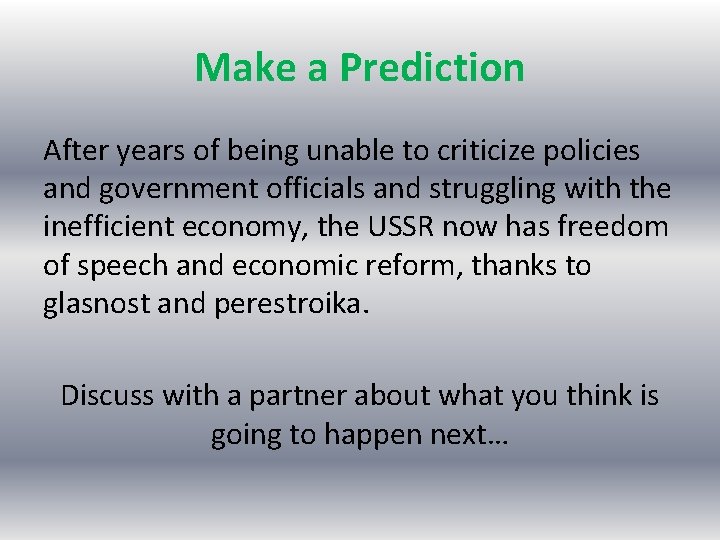 Make a Prediction

After years of being unable to criticize policies and government officials and struggling with the inefficient economy, the USSR now has freedom of speech and economic reform, thanks to glasnost and perestroika.

Discuss with a partner about what you think is going to happen next…